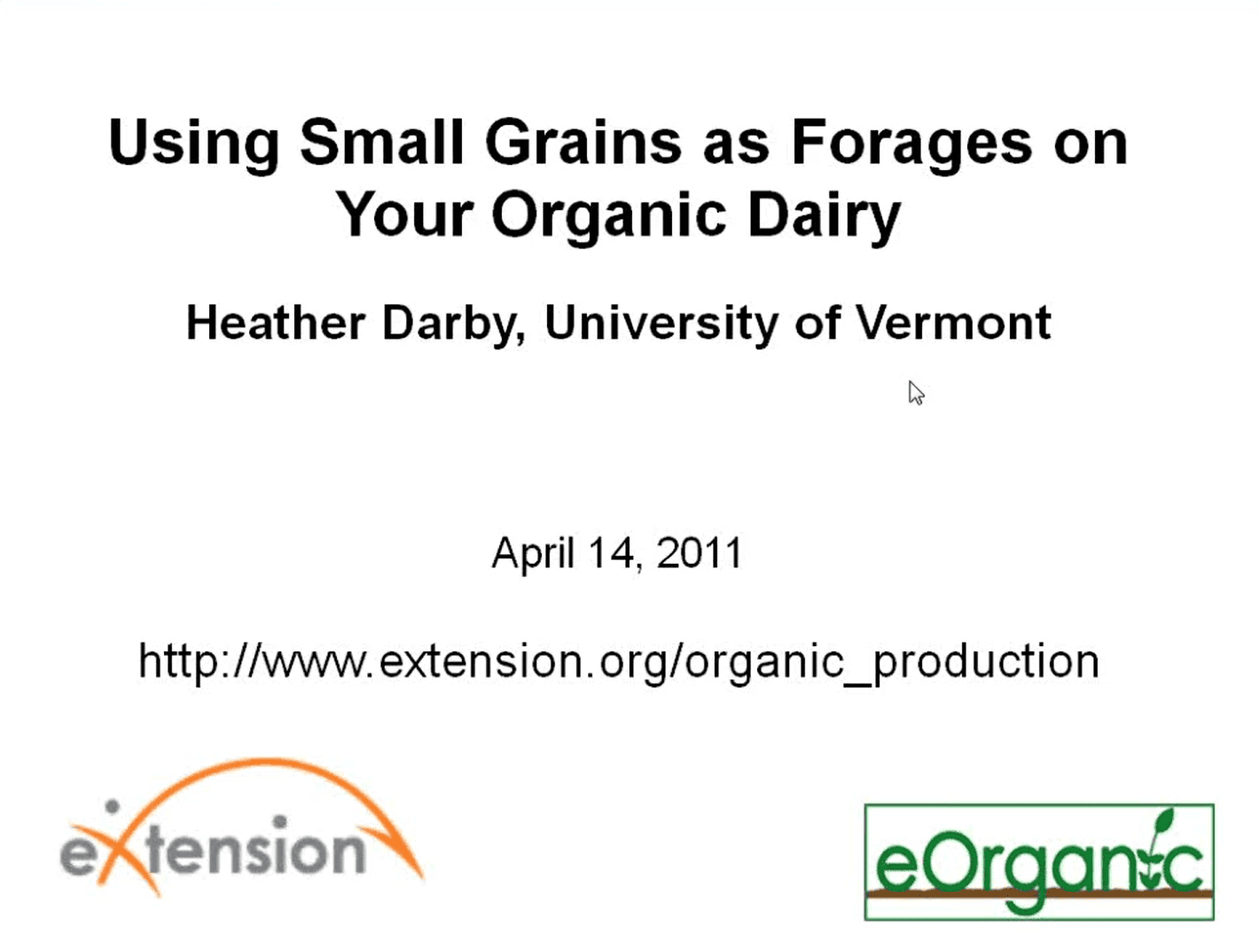 Using Small Grains as Forages on Your Organic Dairy

Heather Darby, University of Vermont

April 14, 2011

http://www.extension.org/organic_production

eXtension

eOrganic